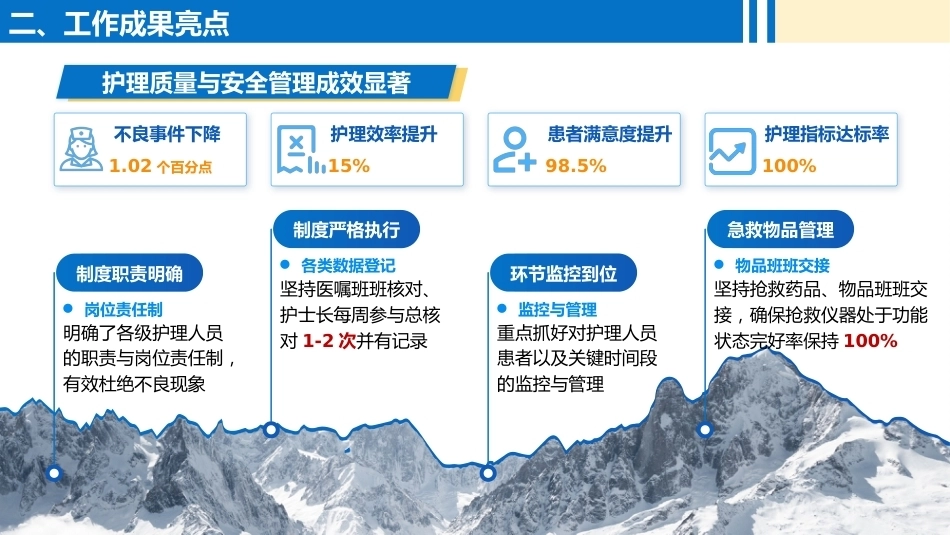 二、工作成果亮点

护理质量与安全管理成效显著

不良事件下降
1.02 个百分点

护理效率提升
15%

患者满意度提升
98.5%

护理指标达标率
100%

制度职责明确
● 岗位责任制
明确了各级护理人员的职责与岗位责任制，有效杜绝不良现象

制度严格执行
● 各类数据登记
坚持医嘱班班核对、护士长每周参与总核对 1-2 次并有记录

环节监控到位
● 监控与管理
重点抓好对护理人员患者以及关键时间段的监控与管理

急救物品管理
● 物品班班交接
坚持抢救药品、物品班班交接，确保抢救仪器处于功能状态完好率保持 100%